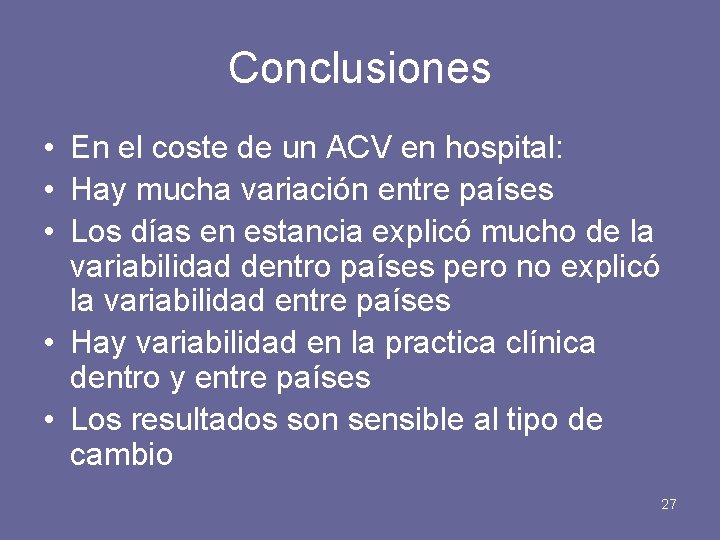 Conclusiones

• En el coste de un ACV en hospital:
• Hay mucha variación entre países
• Los días en estancia explicó mucho de la variabilidad dentro países pero no explicó la variabilidad entre países
• Hay variabilidad en la practica clínica dentro y entre países
• Los resultados son sensible al tipo de cambio

27